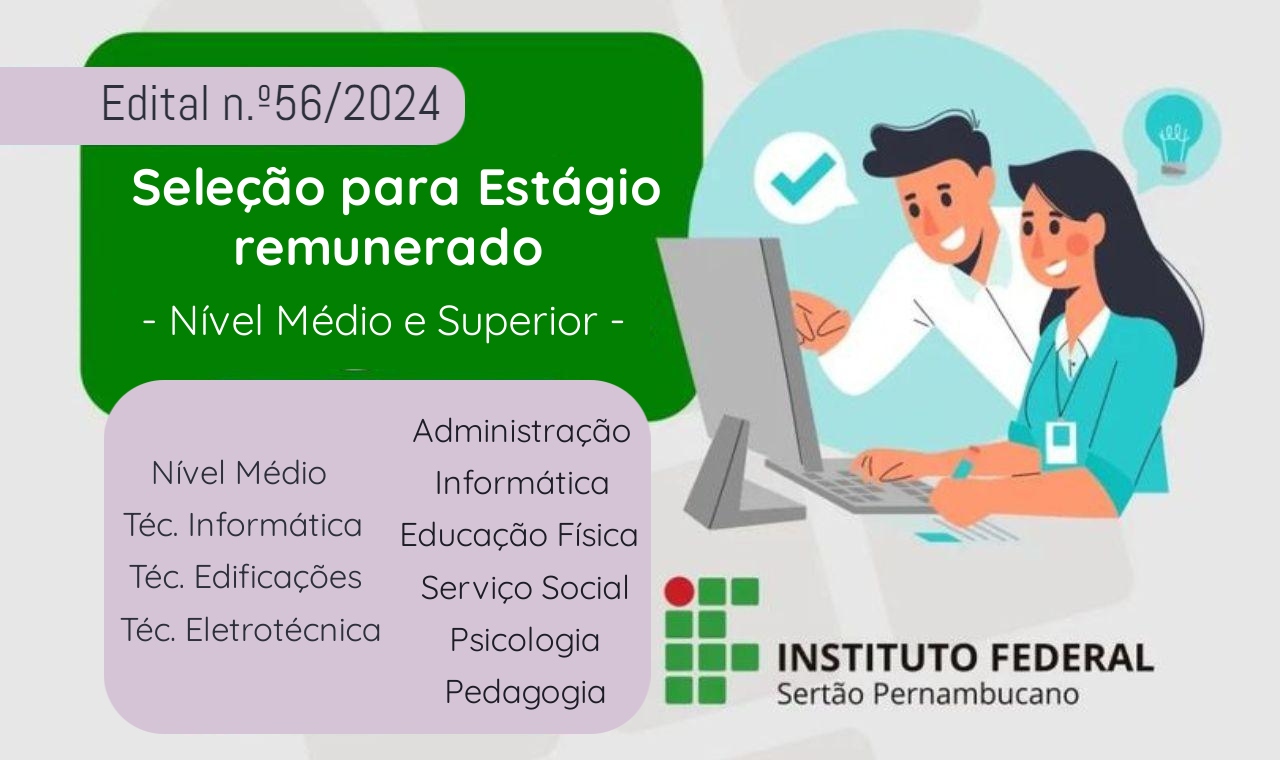 Edital n.º56/2024

Seleção para Estágio remunerado

- Nível Médio e Superior -

Nível Médio
Téc. Informática
Téc. Edificações
Téc. Eletrotécnica

Administração
Informática
Educação Física
Serviço Social
Psicologia
Pedagogia

INSTITUTO FEDERAL
Sertão Pernambucano